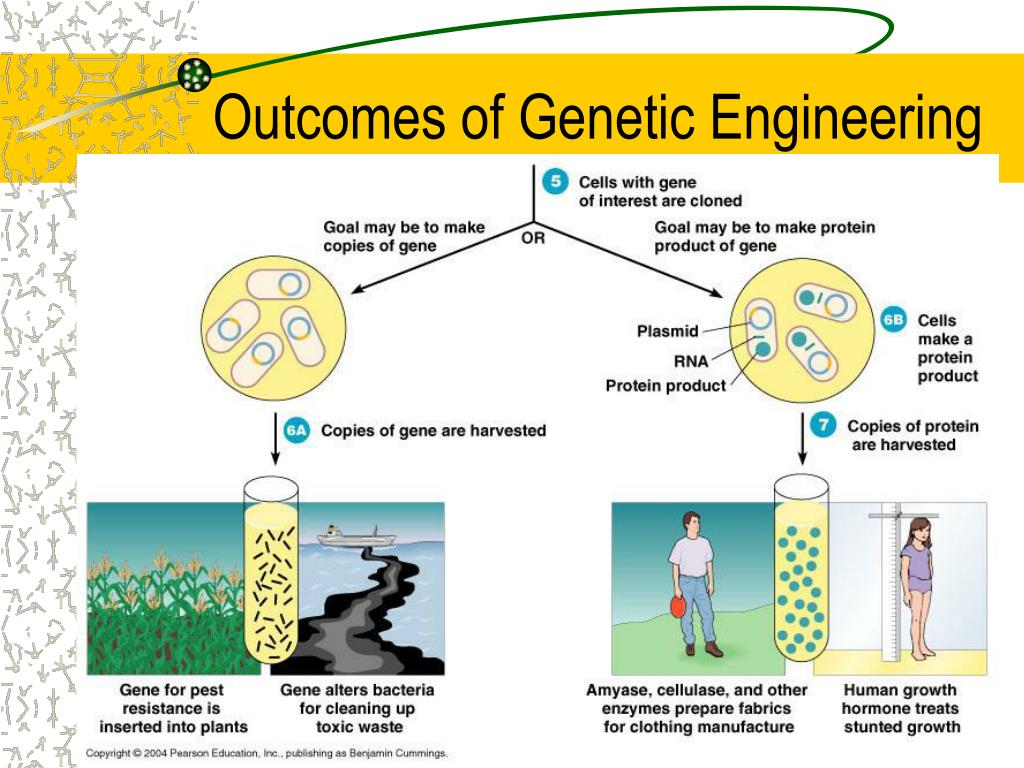 Outcomes of Genetic Engineering

5 Cells with gene of interest are cloned

Goal may be to make copies of gene

OR

Goal may be to make protein product of gene

Plasmid

RNA

Protein product

6B Cells make a protein product

6A Copies of gene are harvested

7 Copies of protein are harvested

Gene for pest resistance is inserted into plants

Gene alters bacteria for cleaning up toxic waste

Amyase, cellulase, and other enzymes prepare fabrics for clothing manufacture

Human growth hormone treats stunted growth

Copyright © 2004 Pearson Education, Inc., publishing as Benjamin Cummings.